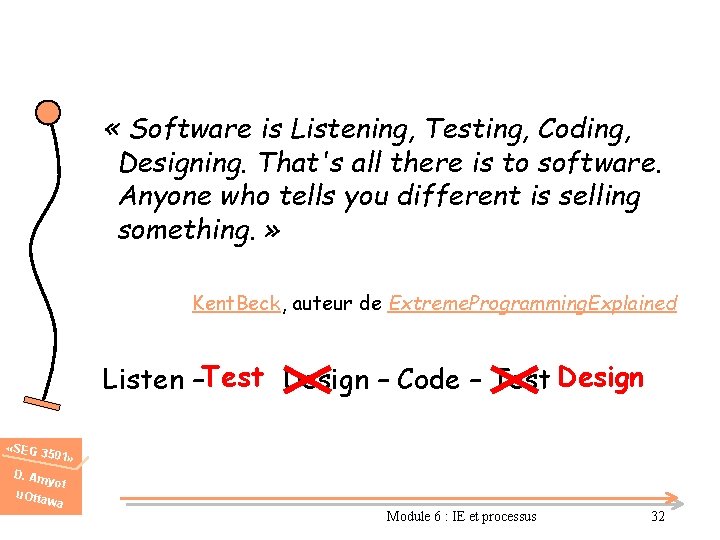 « Software is Listening, Testing, Coding, Designing. That's all there is to software. Anyone who tells you different is selling something. »

KentBeck, auteur de ExtremeProgrammingExplained

Listen – Test Design – Code – Test Design

«SEG 3501»
D. Amyot
uOttawa

Module 6 : IE et processus

32